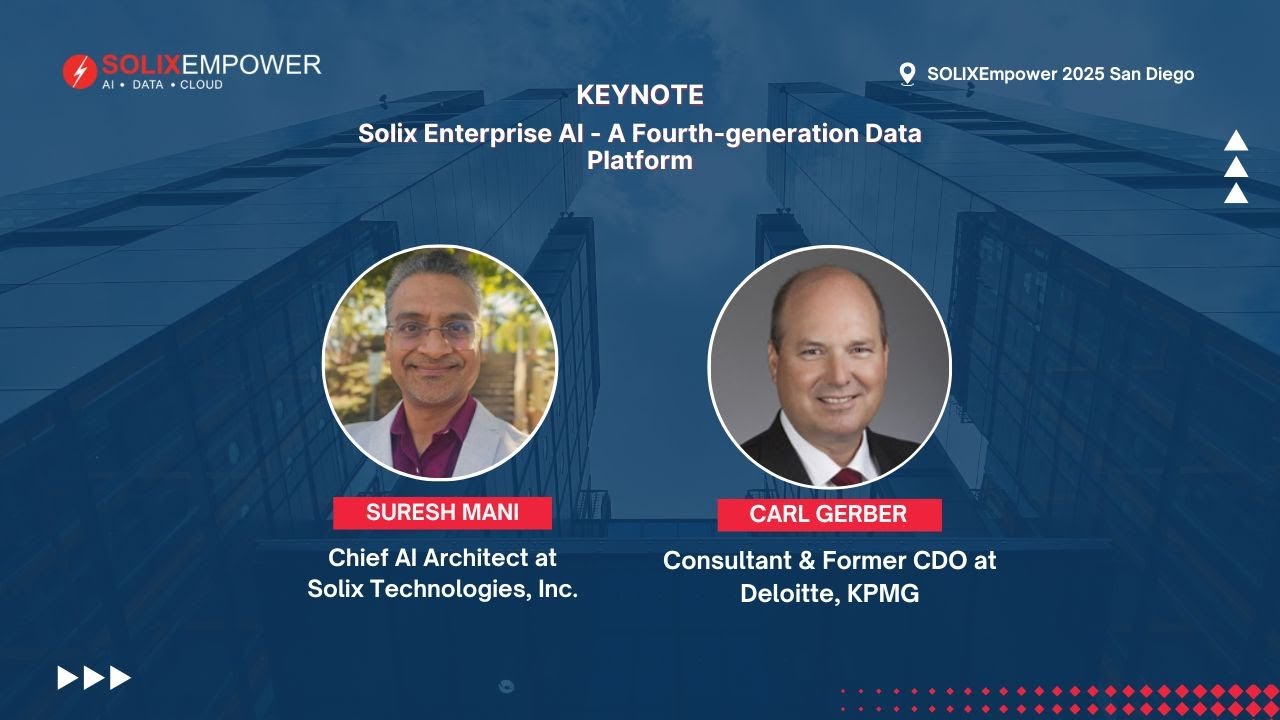 SOLIXEMPOWER
AI • DATA • CLOUD

SOLIXEmpower 2025 San Diego

KEYNOTE

Solix Enterprise AI - A Fourth-generation Data Platform

SURESH MANI
Chief AI Architect at Solix Technologies, Inc.

CARL GERBER
Consultant & Former CDO at Deloitte, KPMG